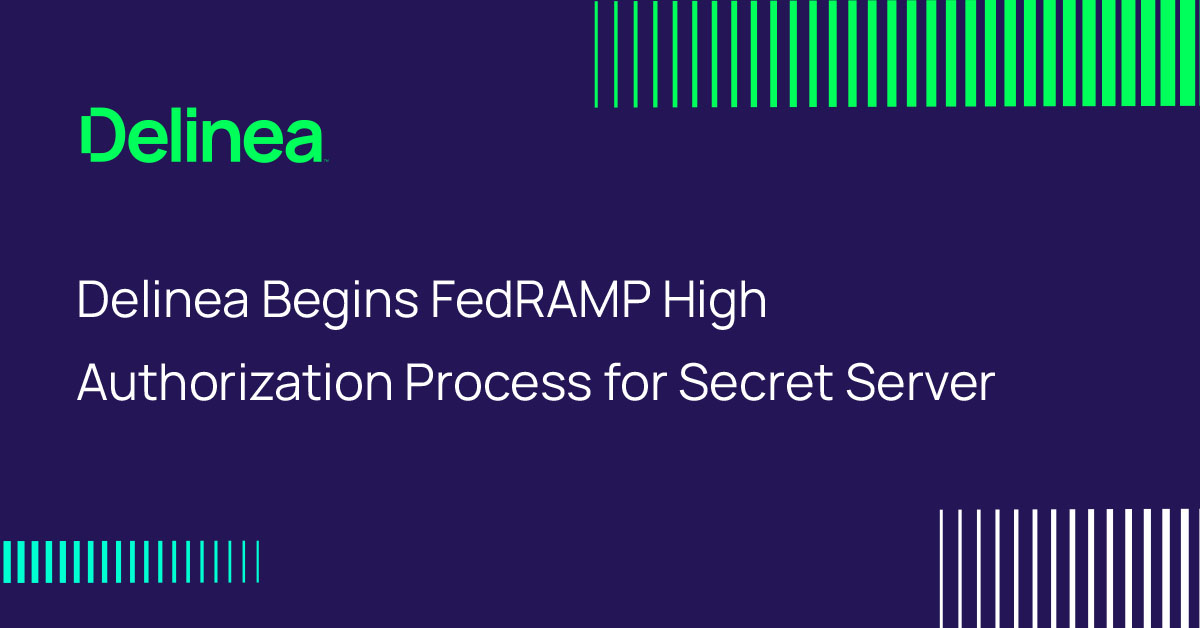 Delinea

Delinea Begins FedRAMP High Authorization Process for Secret Server